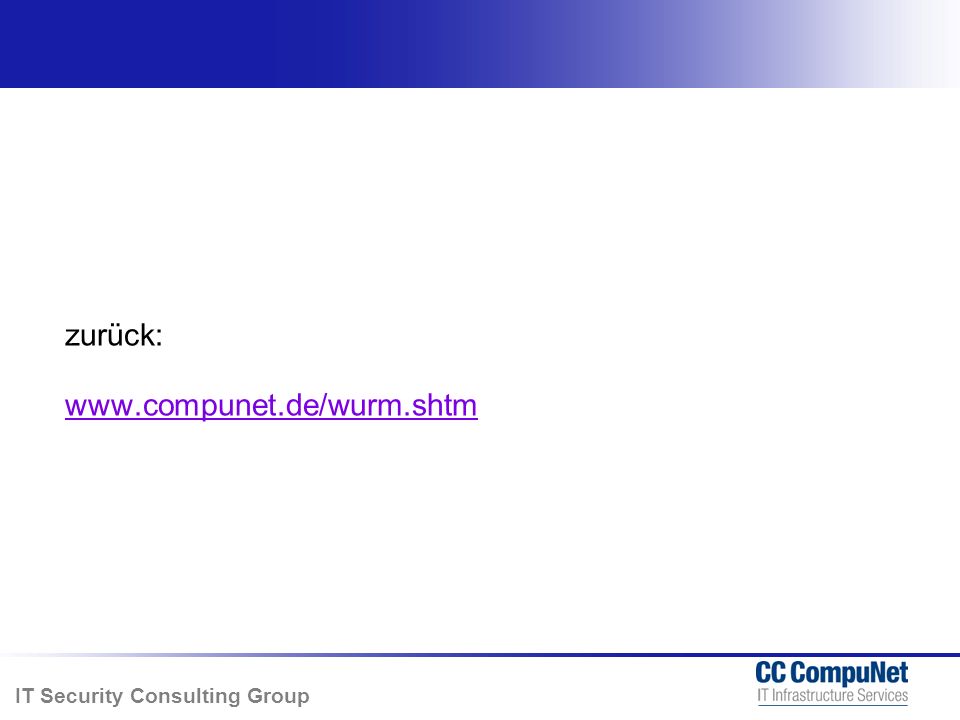 zurück:

www.compunet.de/wurm.shtm

IT Security Consulting Group

CC CompuNet
IT Infrastructure Services